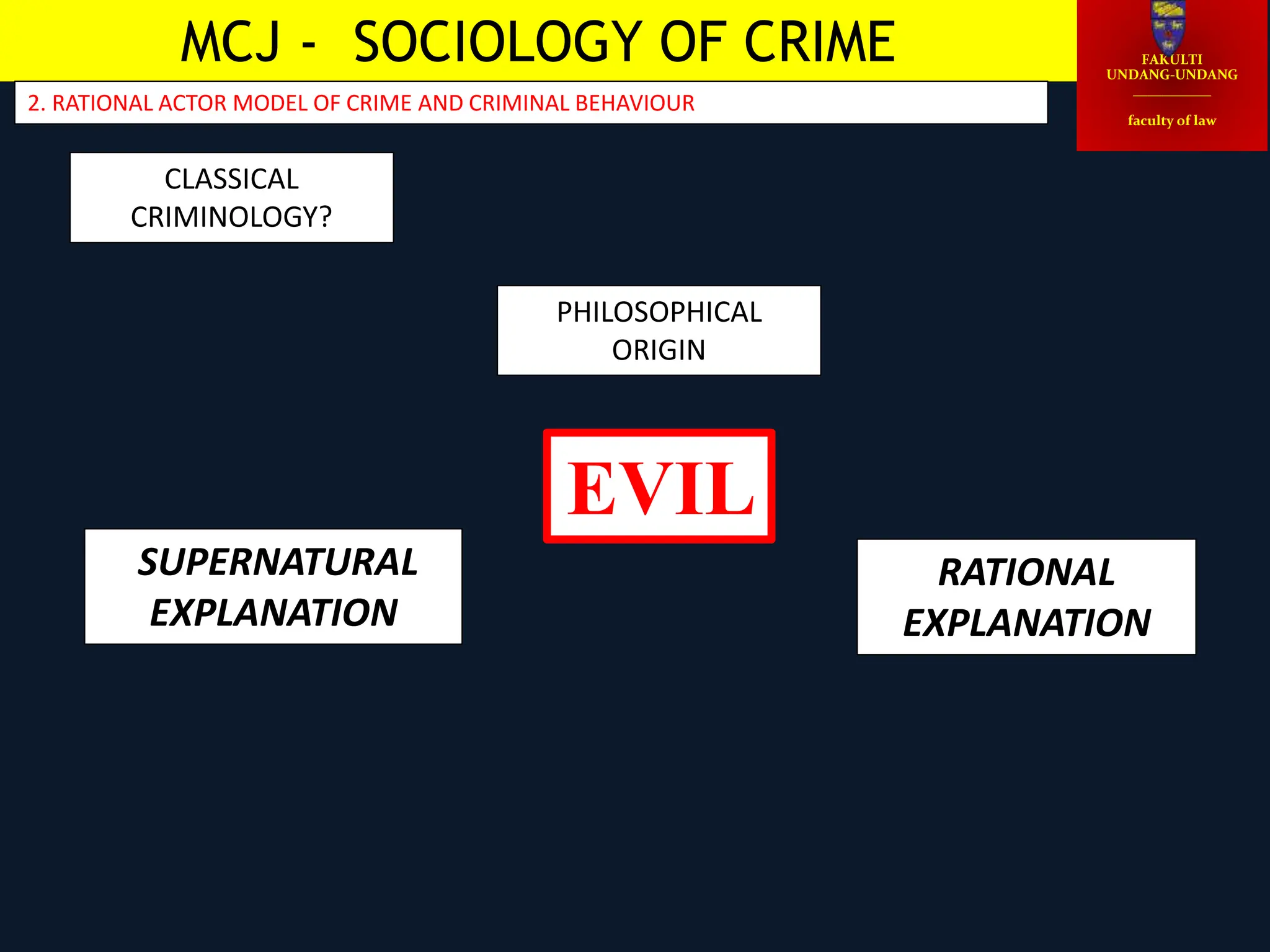 MCJ - SOCIOLOGY OF CRIME

FAKULTI UNDANG-UNDANG

faculty of law

2. RATIONAL ACTOR MODEL OF CRIME AND CRIMINAL BEHAVIOUR

CLASSICAL CRIMINOLOGY?

PHILOSOPHICAL ORIGIN

EVIL

SUPERNATURAL EXPLANATION

RATIONAL EXPLANATION